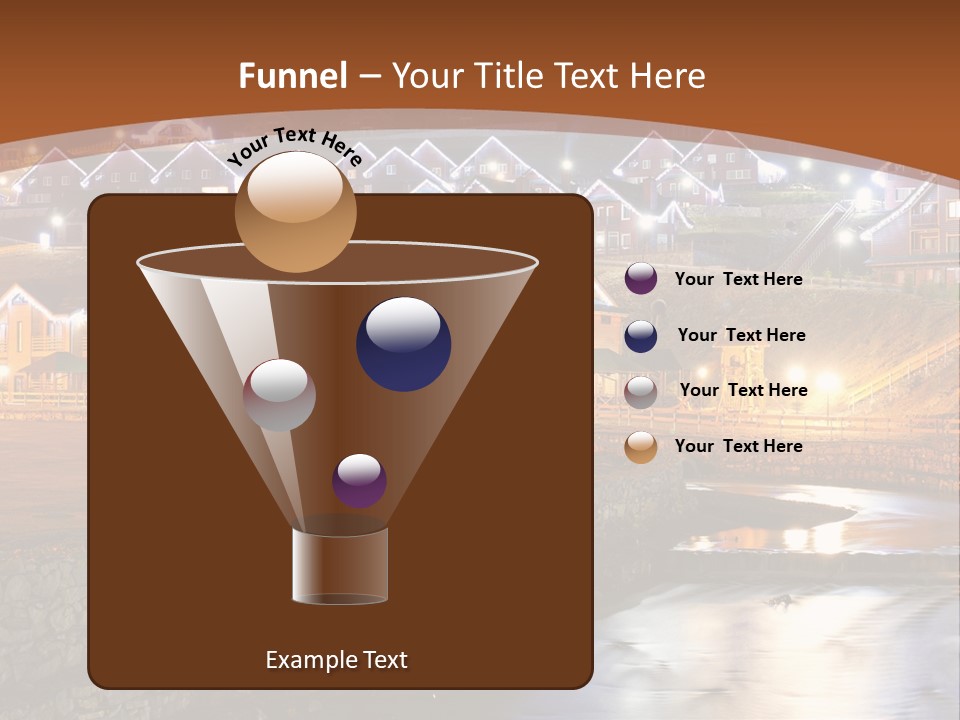 Funnel – Your Title Text Here

Your Text Here

Your Text Here

Your Text Here

Your Text Here

Your Text Here

Example Text